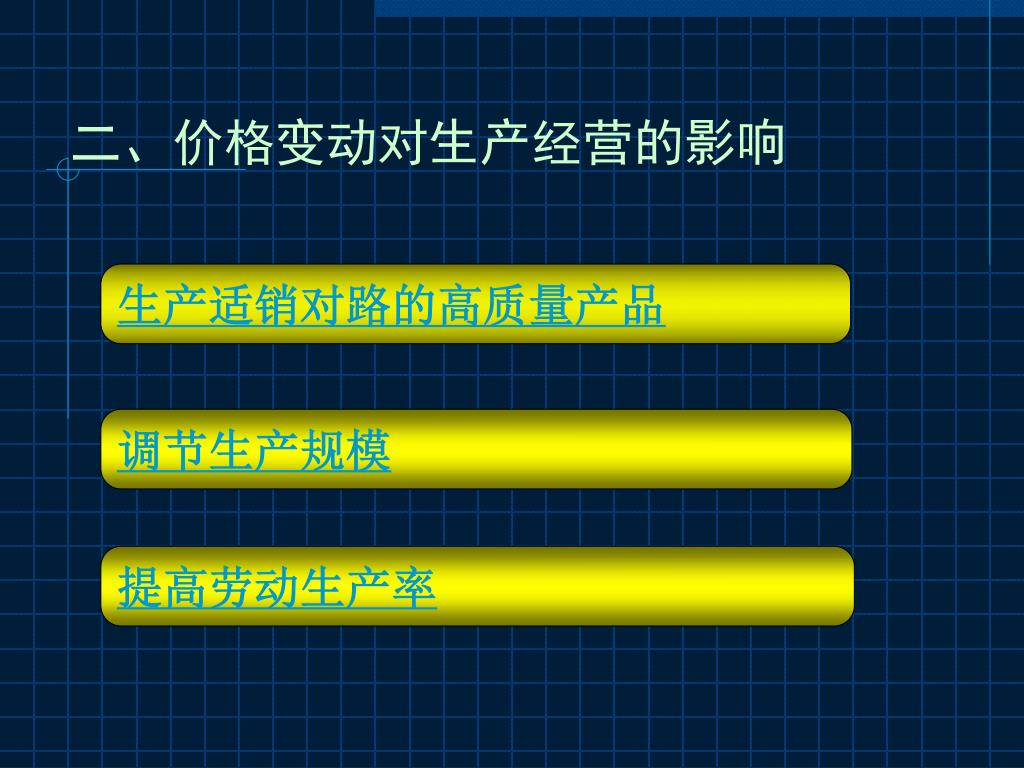 二、价格变动对生产经营的影响

生产适销对路的高质量产品

调节生产规模

提高劳动生产率